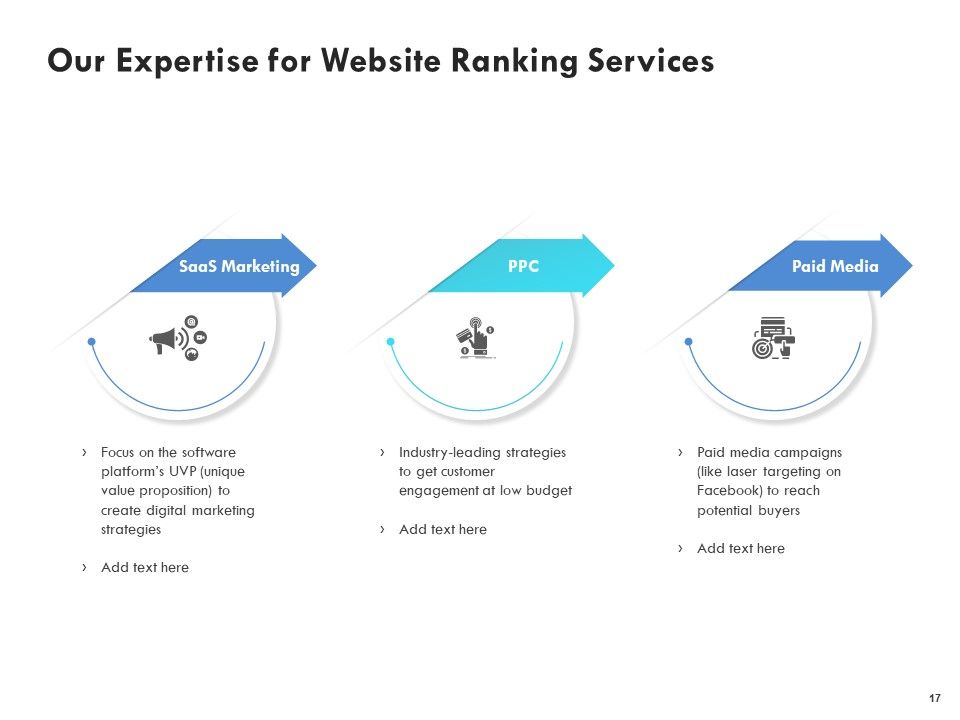 Our Expertise for Website Ranking Services

SaaS Marketing

› Focus on the software platform's UVP (unique value proposition) to create digital marketing strategies

› Add text here

PPC

› Industry-leading strategies to get customer engagement at low budget

› Add text here

Paid Media

› Paid media campaigns (like laser targeting on Facebook) to reach potential buyers

› Add text here

17